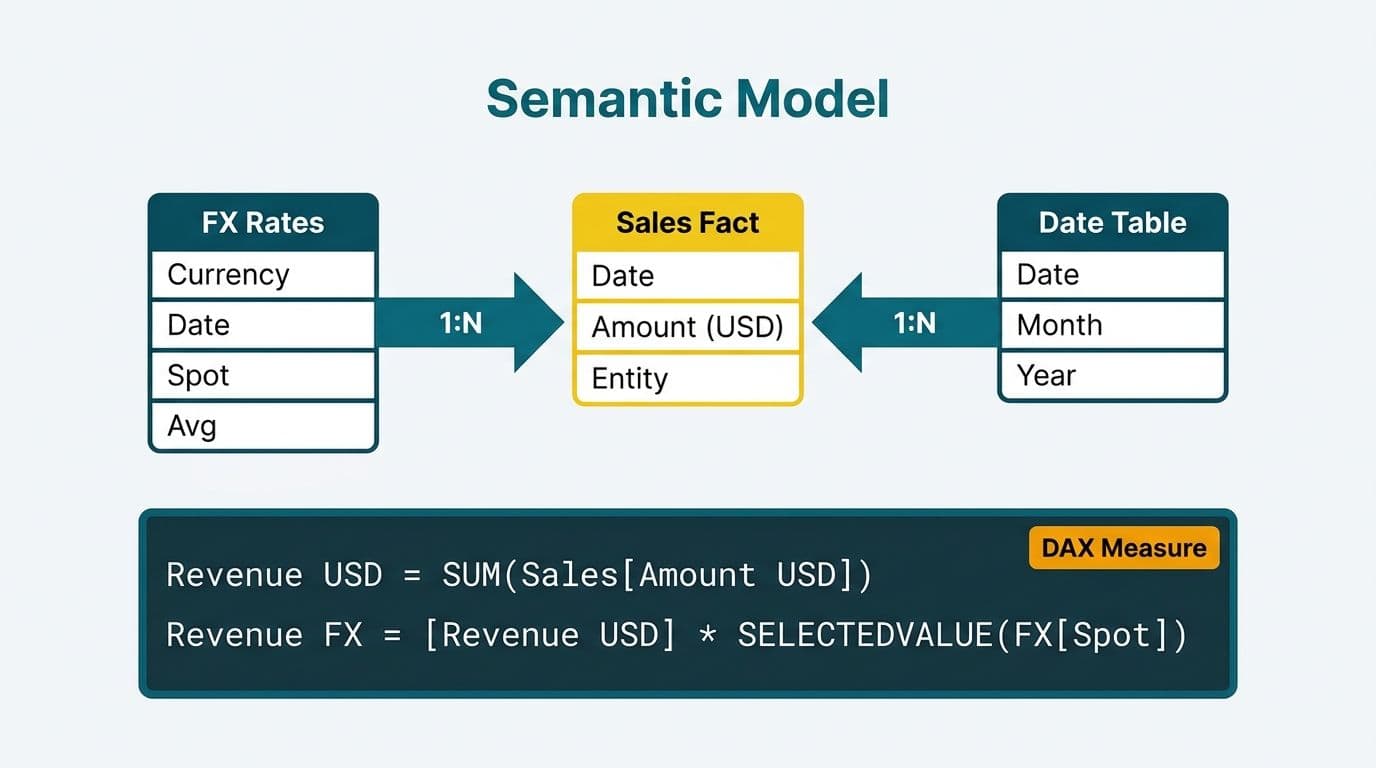 Semantic Model

FX Rates
Currency
Date
Spot
Avg

1:N

Sales Fact
Date
Amount (USD)
Entity

1:N

Date Table
Date
Month
Year

DAX Measure

Revenue USD = SUM(Sales[Amount USD])
Revenue FX = [Revenue USD] * SELECTEDVALUE(FX[Spot])